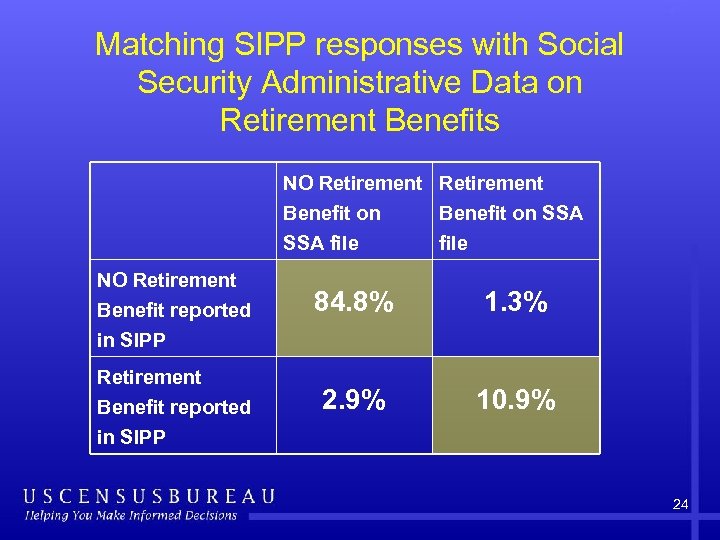 Matching SIPP responses with Social Security Administrative Data on Retirement Benefits

| | NO Retirement Benefit on SSA file | Retirement Benefit on SSA file |
|---|---|---|
| NO Retirement Benefit reported in SIPP | 84.8% | 1.3% |
| Retirement Benefit reported in SIPP | 2.9% | 10.9% |

USCENSUSBUREAU
Helping You Make Informed Decisions

24